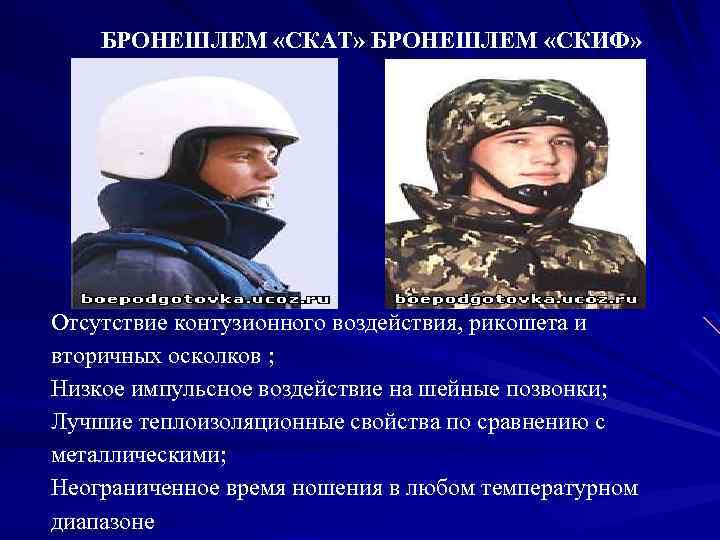 БРОНЕШЛЕМ «СКАТ» БРОНЕШЛЕМ «СКИФ»

boepodgotovka.ucoz.ru

boepodgotovka.ucoz.ru

Отсутствие контузионного воздействия, рикошета и вторичных осколков ;

Низкое импульсное воздействие на шейные позвонки;

Лучшие теплоизоляционные свойства по сравнению с металлическими;

Неограниченное время ношения в любом температурном диапазоне